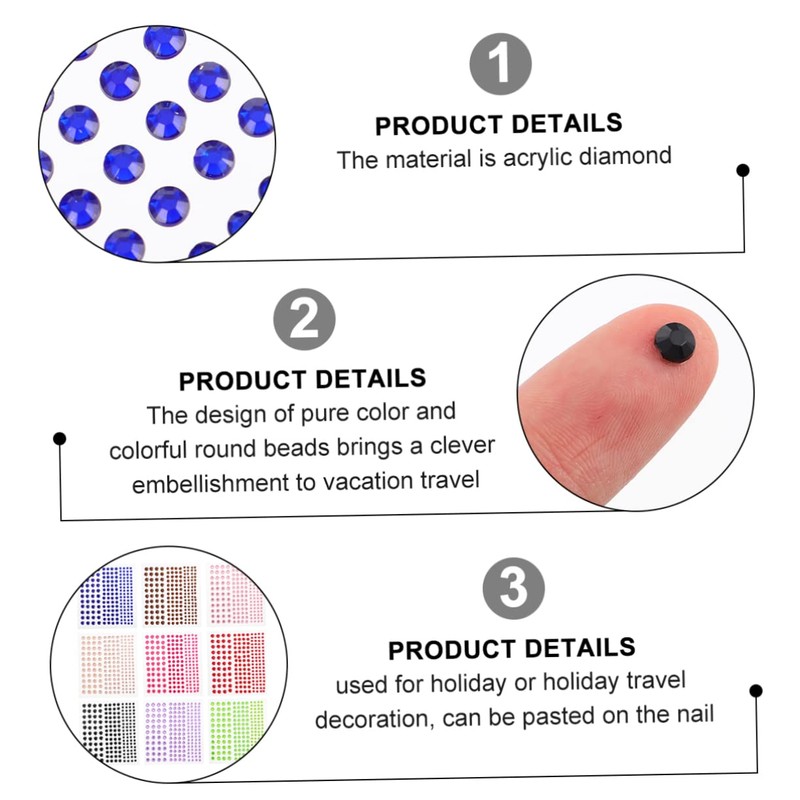 1
PRODUCT DETAILS
The material is acrylic diamond

2
PRODUCT DETAILS
The design of pure color and colorful round beads brings a clever embellishment to vacation travel

3
PRODUCT DETAILS
used for holiday or holiday travel decoration, can be pasted on the nail